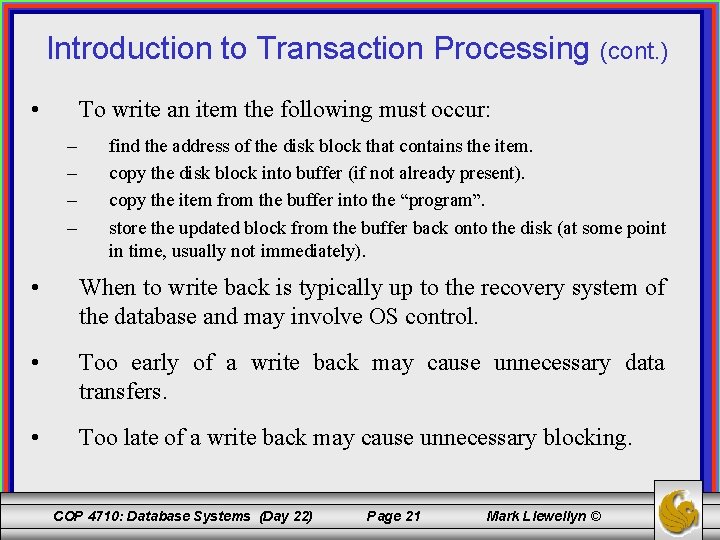 Introduction to Transaction Processing (cont.)

• To write an item the following must occur:

– find the address of the disk block that contains the item.

– copy the disk block into buffer (if not already present).

– copy the item from the buffer into the “program”.

– store the updated block from the buffer back onto the disk (at some point in time, usually not immediately).

• When to write back is typically up to the recovery system of the database and may involve OS control.

• Too early of a write back may cause unnecessary data transfers.

• Too late of a write back may cause unnecessary blocking.

COP 4710: Database Systems (Day 22) Page 21 Mark Llewellyn ©